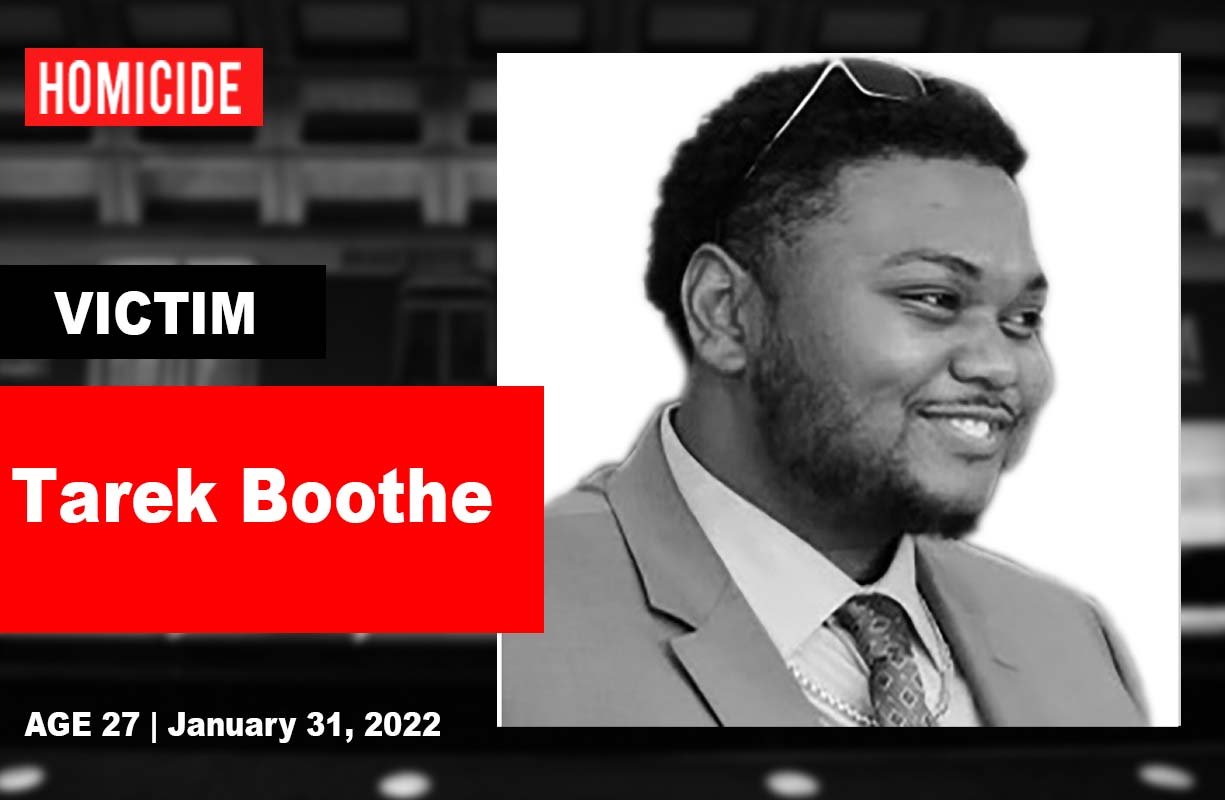 HOMICIDE

VICTIM

Tarek Boothe

AGE 27 | January 31, 2022